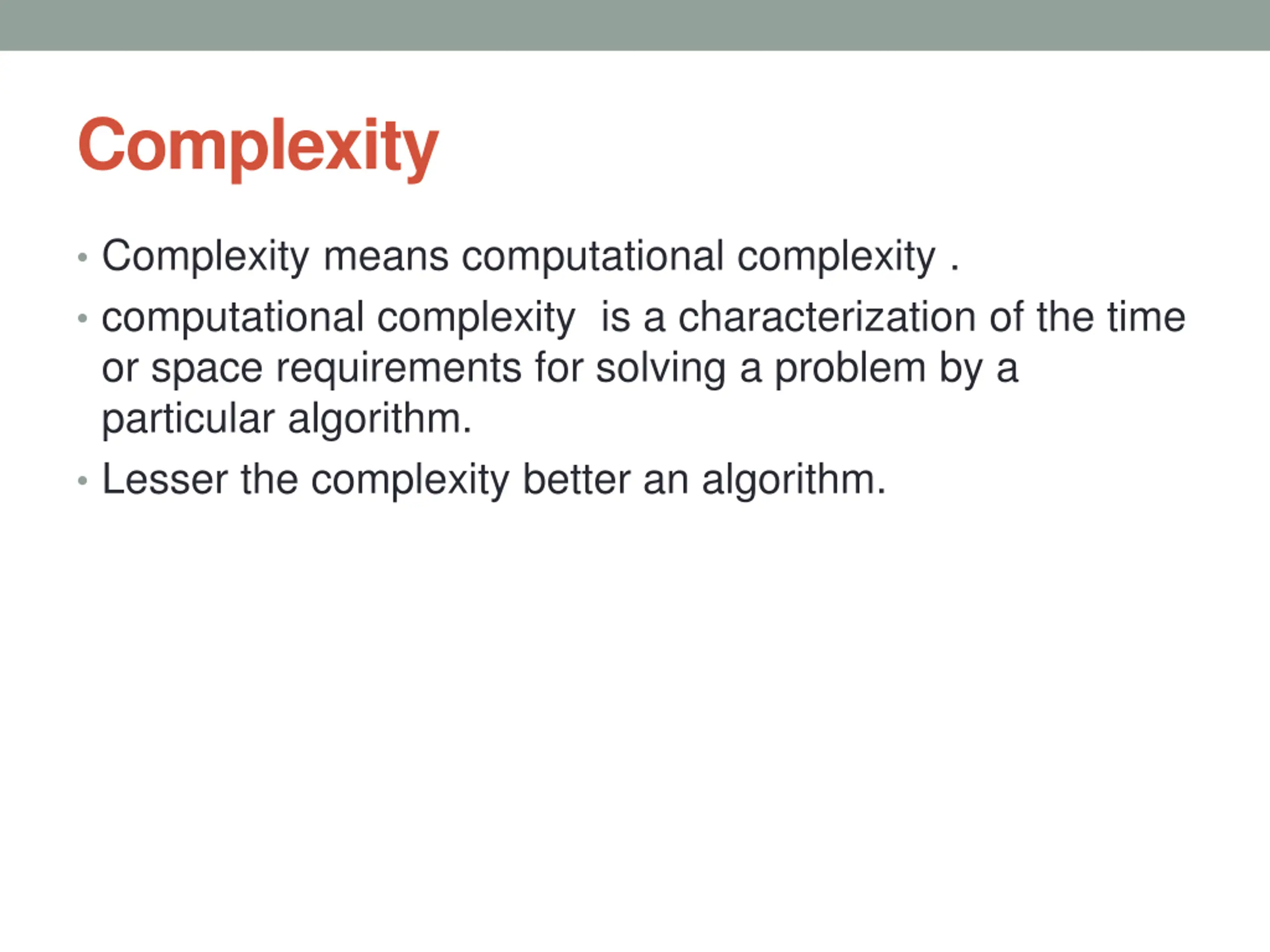 Complexity

• Complexity means computational complexity .
• computational complexity  is a characterization of the time or space requirements for solving a problem by a particular algorithm.
• Lesser the complexity better an algorithm.